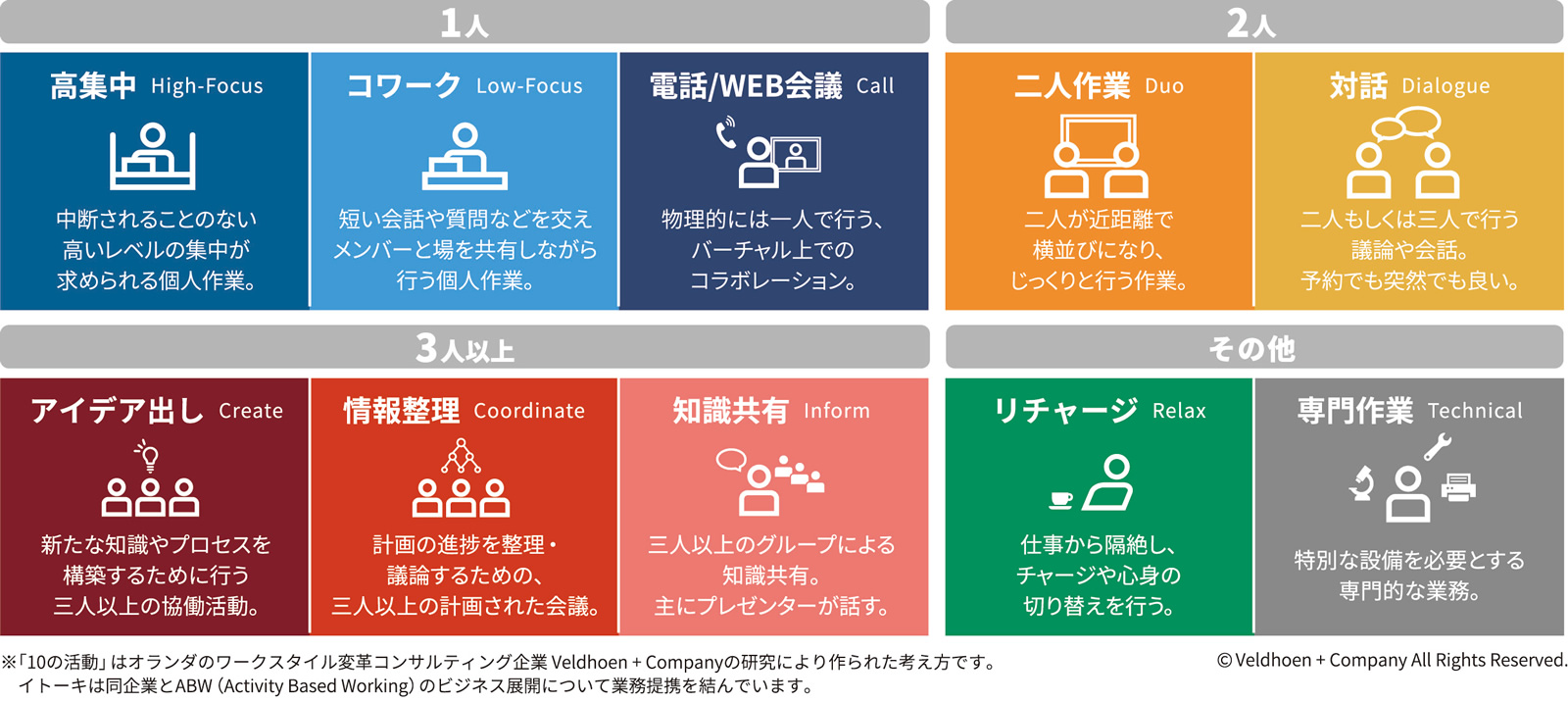 1人

高集中 High-Focus

中断されることのない高いレベルの集中が求められる個人作業。

コワーク Low-Focus

短い会話や質問などを交えメンバーと場を共有しながら行う個人作業。

電話/WEB会議 Call

物理的には一人で行う、バーチャル上でのコラボレーション。

2人

二人作業 Duo

二人が近距離で横並びになり、じっくりと行う作業。

対話 Dialogue

二人もしくは三人で行う議論や会話。予約でも突然でも良い。

3人以上

アイデア出し Create

新たな知識やプロセスを構築するために行う三人以上の協働活動。

情報整理 Coordinate

計画の進捗を整理・議論するための、三人以上の計画された会議。

知識共有 Inform

三人以上のグループによる知識共有。主にプレゼンターが話す。

その他

リチャージ Relax

仕事から隔絶し、チャージや心身の切り替えを行う。

専門作業 Technical

特別な設備を必要とする専門的な業務。

※「10の活動」はオランダのワークスタイル変革コンサルティング企業 Veldhoen + Companyの研究により作られた考え方です。
イトーキは同企業とABW (Activity Based Working) のビジネス展開について業務提携を結んでいます。

© Veldhoen + Company All Rights Reserved.